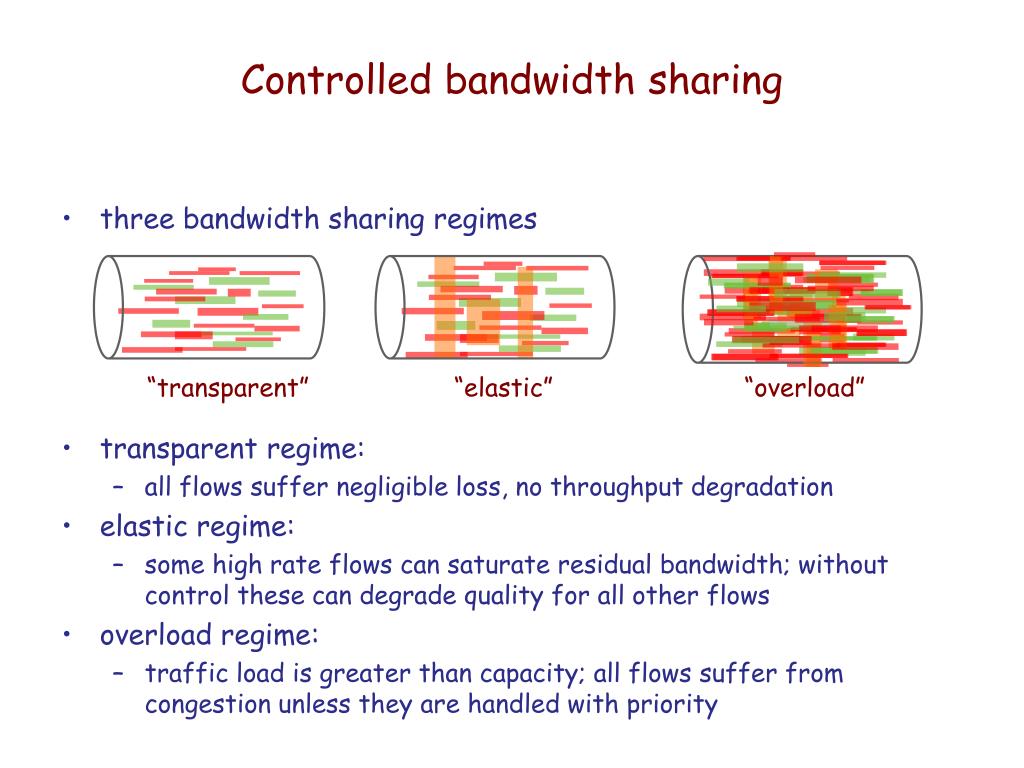 Controlled bandwidth sharing

• three bandwidth sharing regimes

“transparent”

“elastic”

“overload”

• transparent regime:
 – all flows suffer negligible loss, no throughput degradation
• elastic regime:
 – some high rate flows can saturate residual bandwidth; without control these can degrade quality for all other flows
• overload regime:
 – traffic load is greater than capacity; all flows suffer from congestion unless they are handled with priority